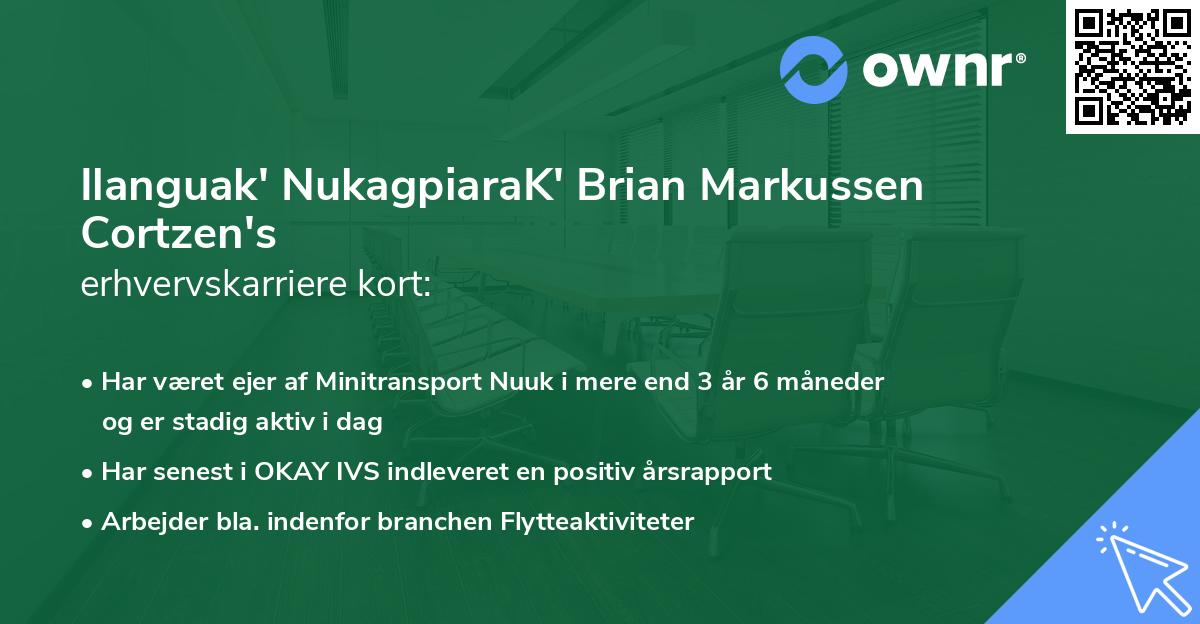 ownr®

Ilanguak' NukagpiaraK' Brian Markussen Cortzen's
erhvervskarriere kort:

• Har været ejer af Minitransport Nuuk i mere end 3 år 6 måneder og er stadig aktiv i dag
• Har senest i OKAY IVS indleveret en positiv årsrapport
• Arbejder bla. indenfor branchen Flytteaktiviteter